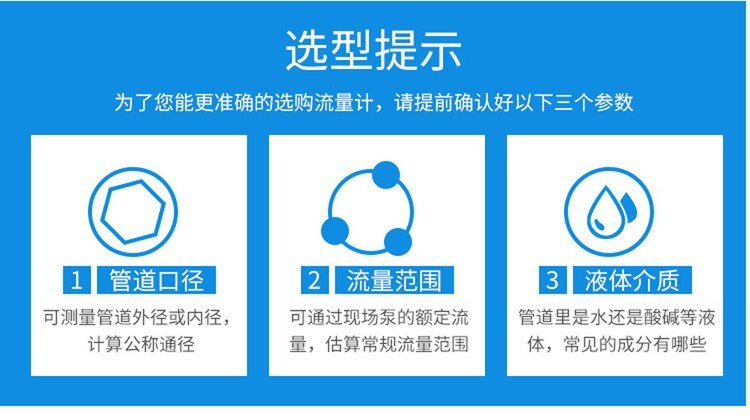 选型提示

为了您能更准确的选购流量计，请提前确认好以下三个参数

1 管道口径

可测量管道外径或内径，计算公称通径

2 流量范围

可通过现场泵的额定流量，估算常规流量范围

3 液体介质

管道里是水还是酸碱等液体，常见的成分有哪些